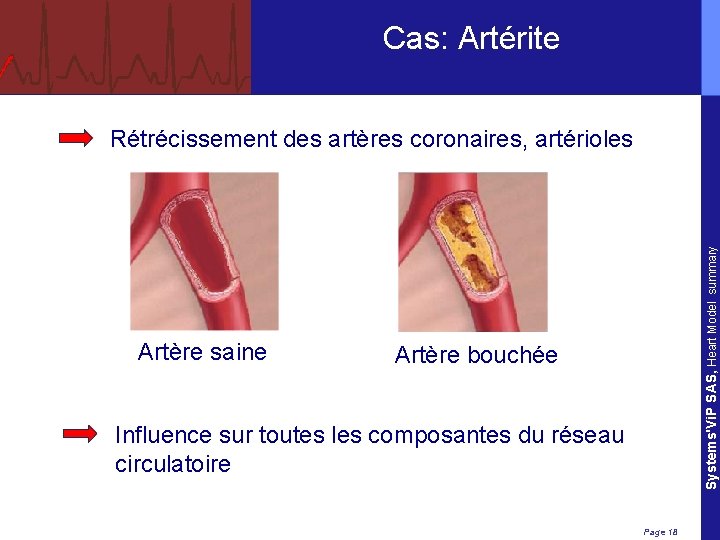 Cas: Artérite

Rétrécissement des artères coronaires, artérioles

Artère saine

Artère bouchée

Influence sur toutes les composantes du réseau circulatoire

Systems'ViP SAS, Heart Model summary

Page 18